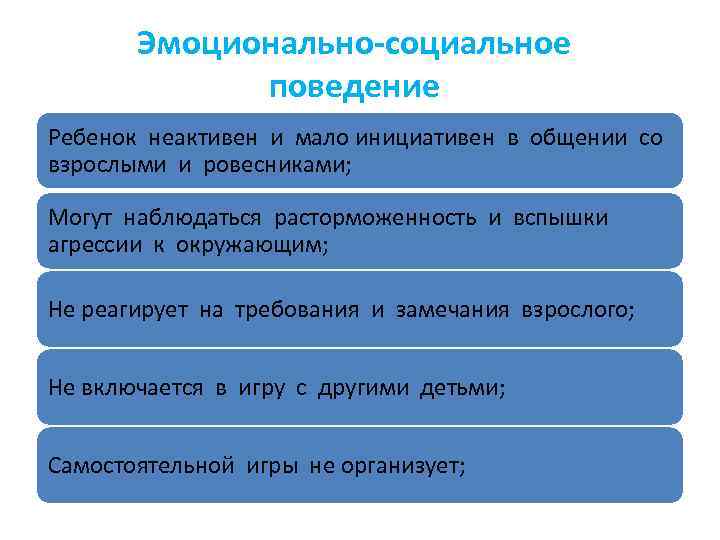 Эмоционально-социальное поведение

Ребенок неактивен и мало инициативен в общении со взрослыми и ровесниками;

Могут наблюдаться расторможенность и вспышки агрессии к окружающим;

Не реагирует на требования и замечания взрослого;

Не включается в игру с другими детьми;

Самостоятельной игры не организует;